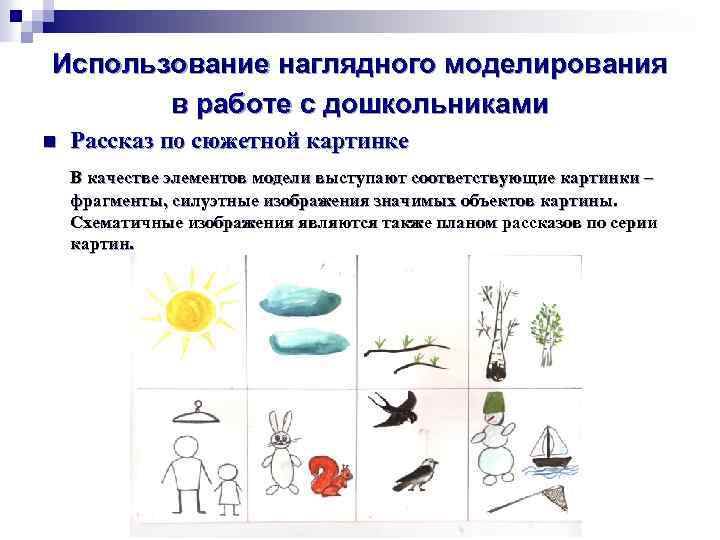 Использование наглядного моделирования в работе с дошкольниками

Рассказ по сюжетной картинке

В качестве элементов модели выступают соответствующие картинки – фрагменты, силуэтные изображения значимых объектов картины. Схематичные изображения являются также планом рассказов по серии картин.